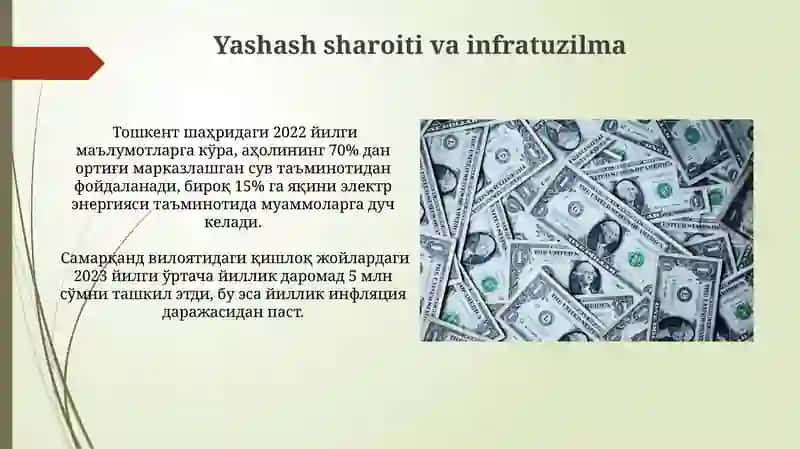 Yashash sharoiti va infratuzilma

Тошкент шаҳридаги 2022 йилги маълумотларга кўра, аҳолининг 70% дан ортиғи марказлашган сув таъминотидан фойдаланади, бироқ 15% га яқини электр энергияси таъминотида муаммоларга дуч келади.

Самарқанд вилоятидаги қишлоқ жойлардаги 2023 йилги ўртача йиллик даромад 5 млн сўмни ташкил этди, бу эса йиллик инфляция даражасидан паст.